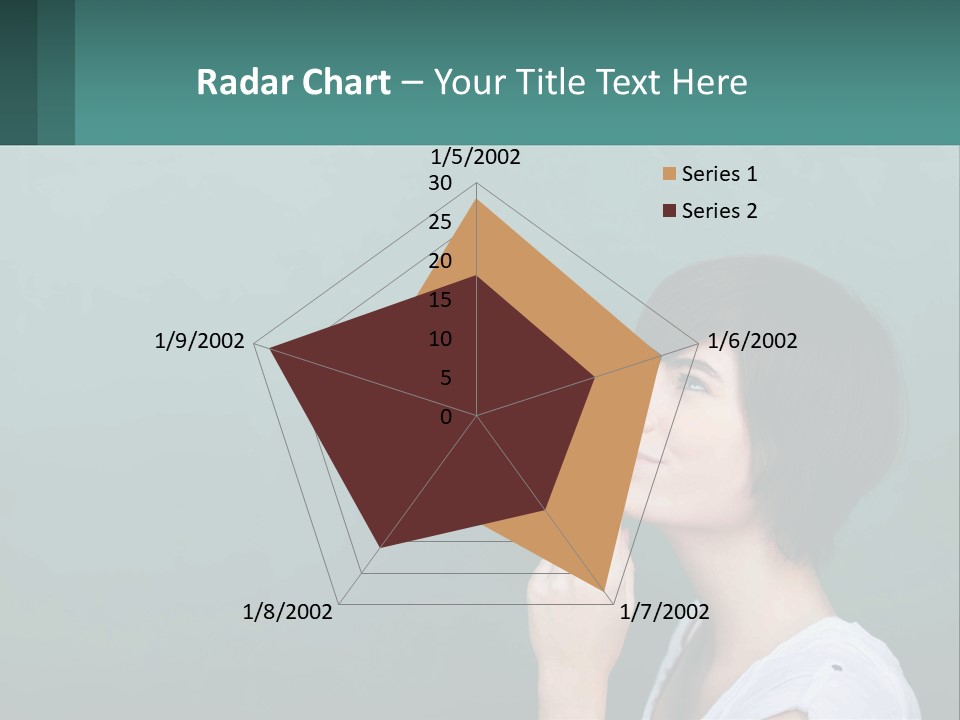 Radar Chart – Your Title Text Here

1/5/2002
30
25
20
15
10
5
0
1/6/2002
1/7/2002
1/8/2002
1/9/2002

Series 1
Series 2